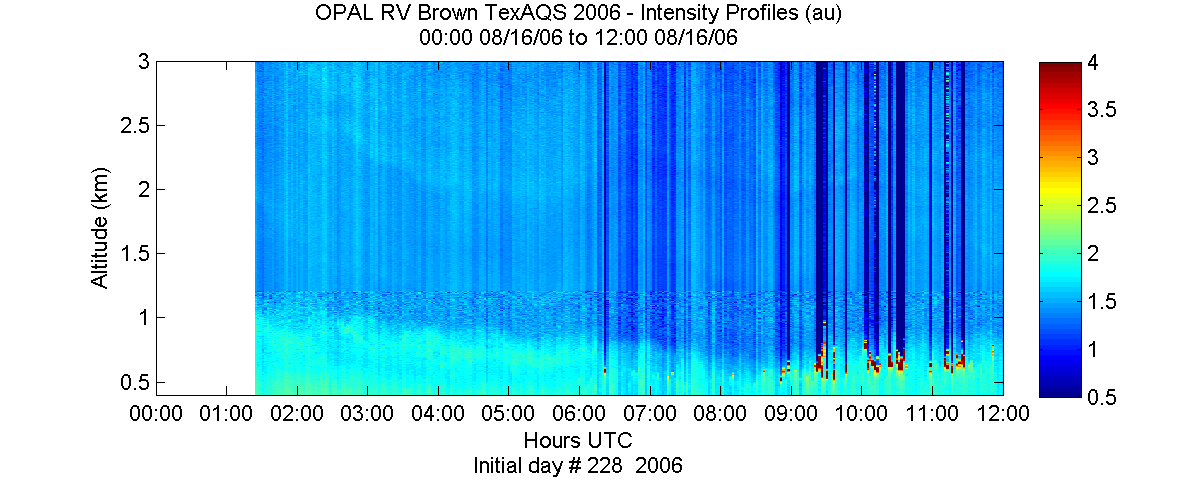 OPAL RV Brown TexAQS 2006 - Intensity Profiles (au)
00:00 08/16/06 to 12:00 08/16/06

Altitude (km)

3
2.5
2
1.5
1
0.5

00:00 01:00 02:00 03:00 04:00 05:00 06:00 07:00 08:00 09:00 10:00 11:00 12:00

Hours UTC
Initial day # 228 2006

4
3.5
3
2.5
2
1.5
1
0.5